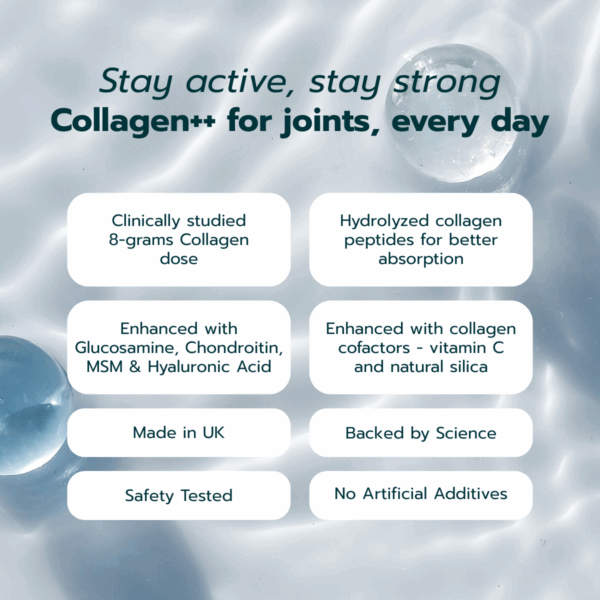 Stay active, stay strong
Collagen++ for joints, every day

Clinically studied 8-grams Collagen dose

Hydrolyzed collagen peptides for better absorption

Enhanced with Glucosamine, Chondroitin, MSM & Hyaluronic Acid

Enhanced with collagen cofactors - vitamin C and natural silica

Made in UK

Backed by Science

Safety Tested

No Artificial Additives